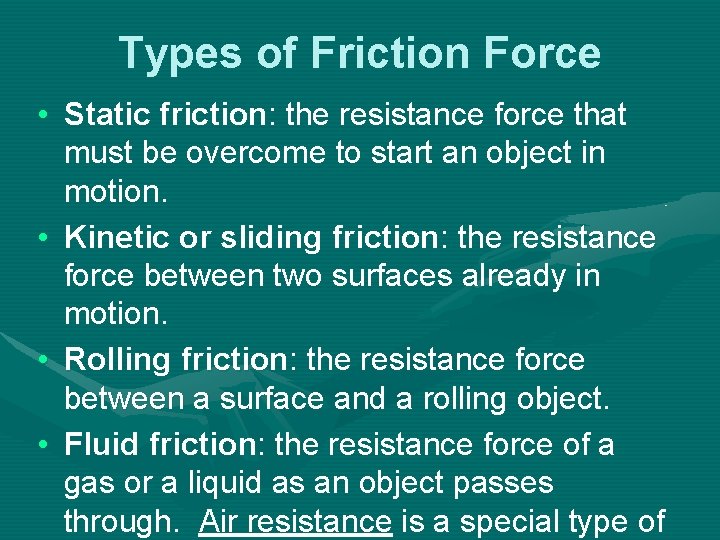 Types of Friction Force

• Static friction: the resistance force that must be overcome to start an object in motion.

• Kinetic or sliding friction: the resistance force between two surfaces already in motion.

• Rolling friction: the resistance force between a surface and a rolling object.

• Fluid friction: the resistance force of a gas or a liquid as an object passes through. Air resistance is a special type of